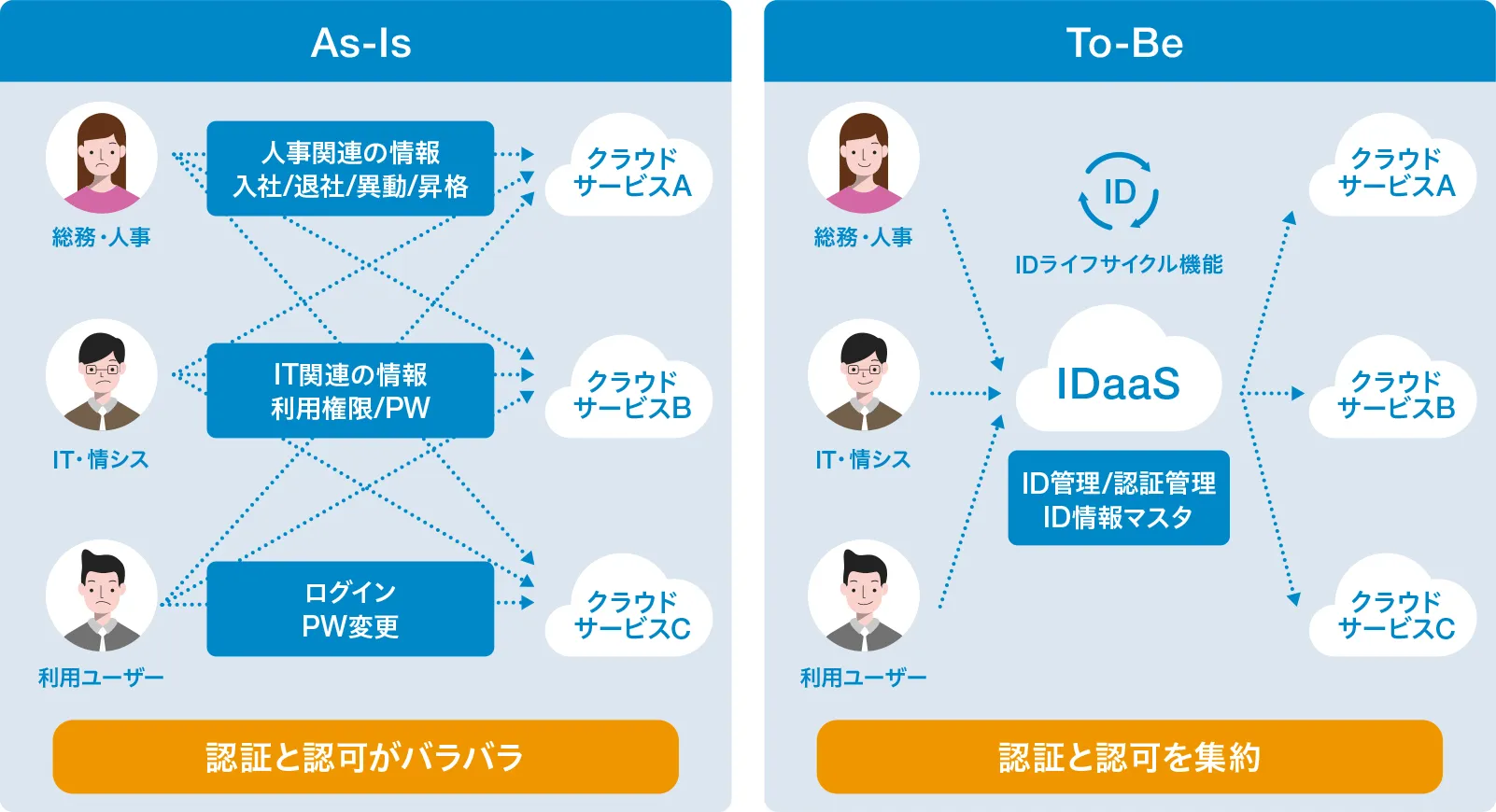 As-Is

総務・人事

人事関連の情報
入社/退社/異動/昇格

クラウド
サービスA

IT・情シス

IT関連の情報
利用権限/PW

クラウド
サービスB

利用ユーザー

ログイン
PW変更

クラウド
サービスC

認証と認可がバラバラ

To-Be

総務・人事

ID

IDライフサイクル機能

クラウド
サービスA

IT・情シス

IDaaS

クラウド
サービスB

ID管理/認証管理
ID情報マスタ

利用ユーザー

クラウド
サービスC

認証と認可を集約